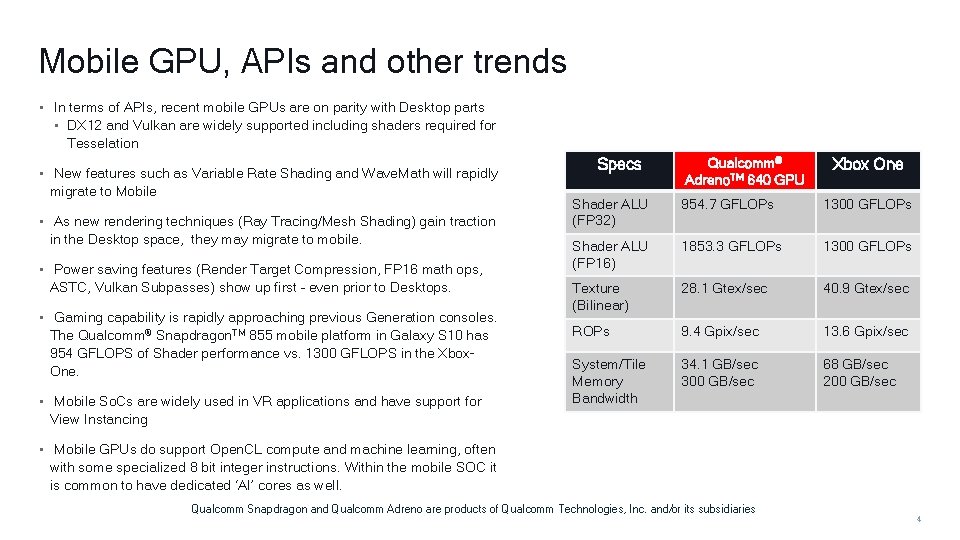 Mobile GPU, APIs and other trends

• In terms of APIs, recent mobile GPUs are on parity with Desktop parts
  • DX12 and Vulkan are widely supported including shaders required for Tesselation

• New features such as Variable Rate Shading and WaveMath will rapidly migrate to Mobile

• As new rendering techniques (Ray Tracing/Mesh Shading) gain traction in the Desktop space, they may migrate to mobile.

• Power saving features (Render Target Compression, FP16 math ops, ASTC, Vulkan Subpasses) show up first - even prior to Desktops.

• Gaming capability is rapidly approaching previous Generation consoles. The Qualcomm® Snapdragon™ 855 mobile platform in Galaxy S10 has 954 GFLOPS of Shader performance vs. 1300 GFLOPS in the Xbox-One.

• Mobile SoCs are widely used in VR applications and have support for View Instancing

• Mobile GPUs do support OpenCL compute and machine learning, often with some specialized 8 bit integer instructions. Within the mobile SOC it is common to have dedicated 'AI' cores as well.

| Specs | Qualcomm® Adreno™ 640 GPU | Xbox One |
|---|---|---|
| Shader ALU (FP32) | 954.7 GFLOPs | 1300 GFLOPs |
| Shader ALU (FP16) | 1853.3 GFLOPs | 1300 GFLOPs |
| Texture (Bilinear) | 28.1 Gtex/sec | 40.9 Gtex/sec |
| ROPs | 9.4 Gpix/sec | 13.6 Gpix/sec |
| System/Tile Memory Bandwidth | 34.1 GB/sec 300 GB/sec | 68 GB/sec 200 GB/sec |

Qualcomm Snapdragon and Qualcomm Adreno are products of Qualcomm Technologies, Inc. and/or its subsidiaries

4